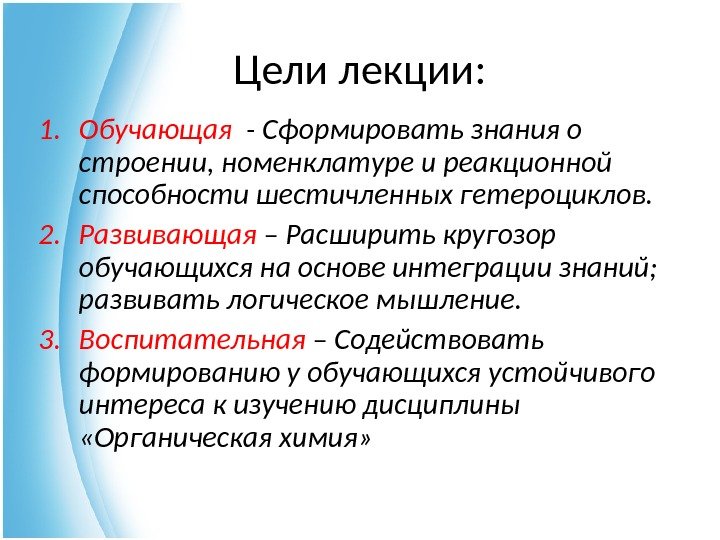 Цели лекции:

1. Обучающая - Сформировать знания о строении, номенклатуре и реакционной способности шестичленных гетероциклов.

2. Развивающая – Расширить кругозор обучающихся на основе интеграции знаний; развивать логическое мышление.

3. Воспитательная – Содействовать формированию у обучающихся устойчивого интереса к изучению дисциплины «Органическая химия»